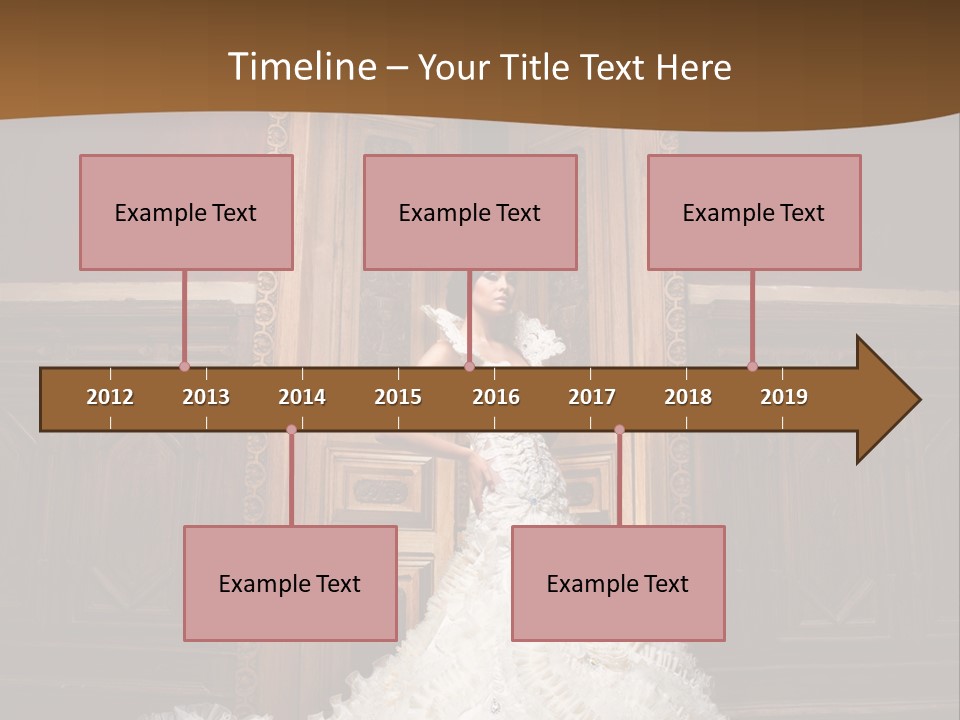 Timeline – Your Title Text Here

Example Text

Example Text

Example Text

2012 2013 2014 2015 2016 2017 2018 2019

Example Text

Example Text